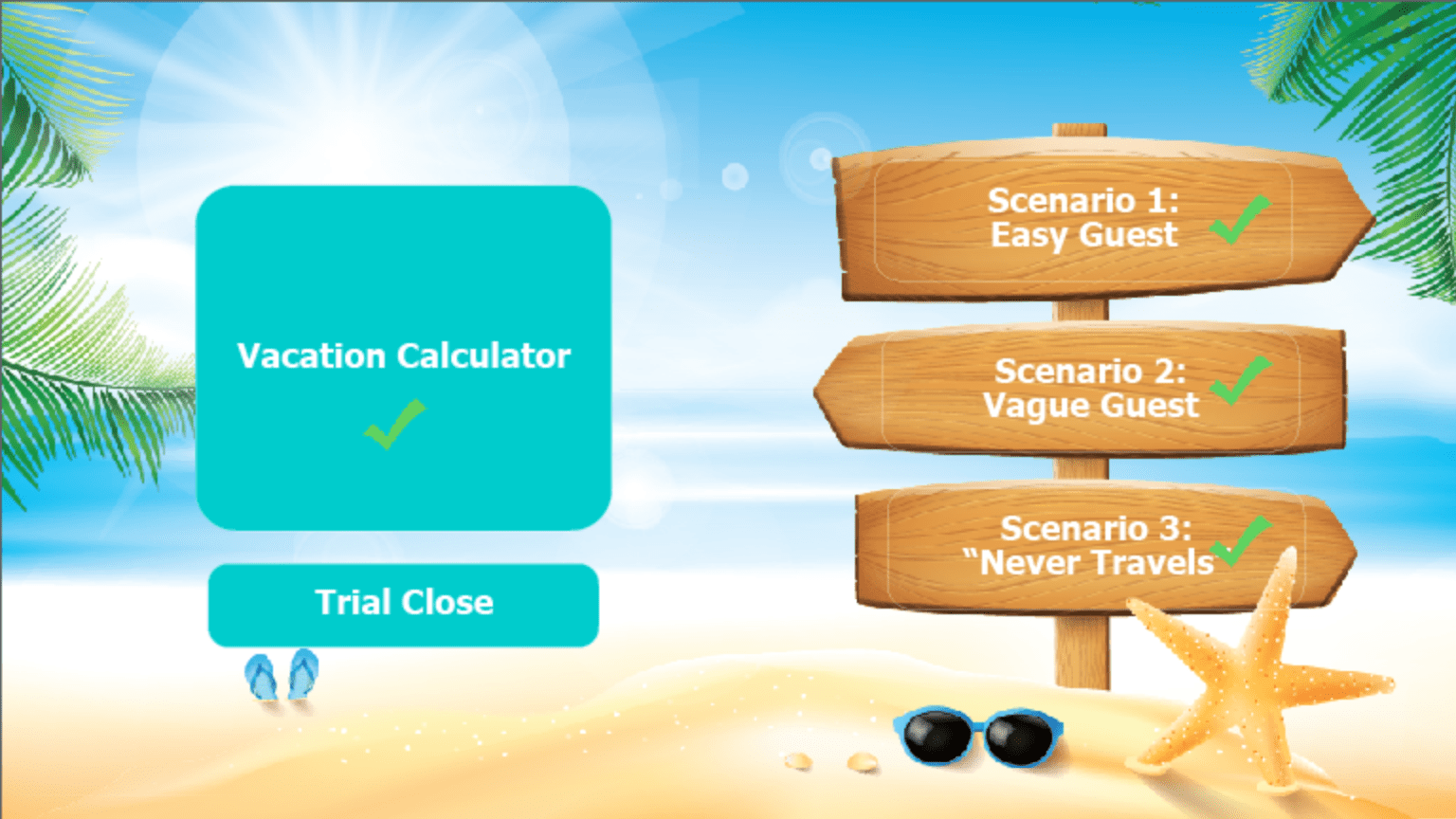 Vacation Calculator

Trial Close

Scenario 1:
Easy Guest

Scenario 2:
Vague Guest

Scenario 3:
"Never Travels